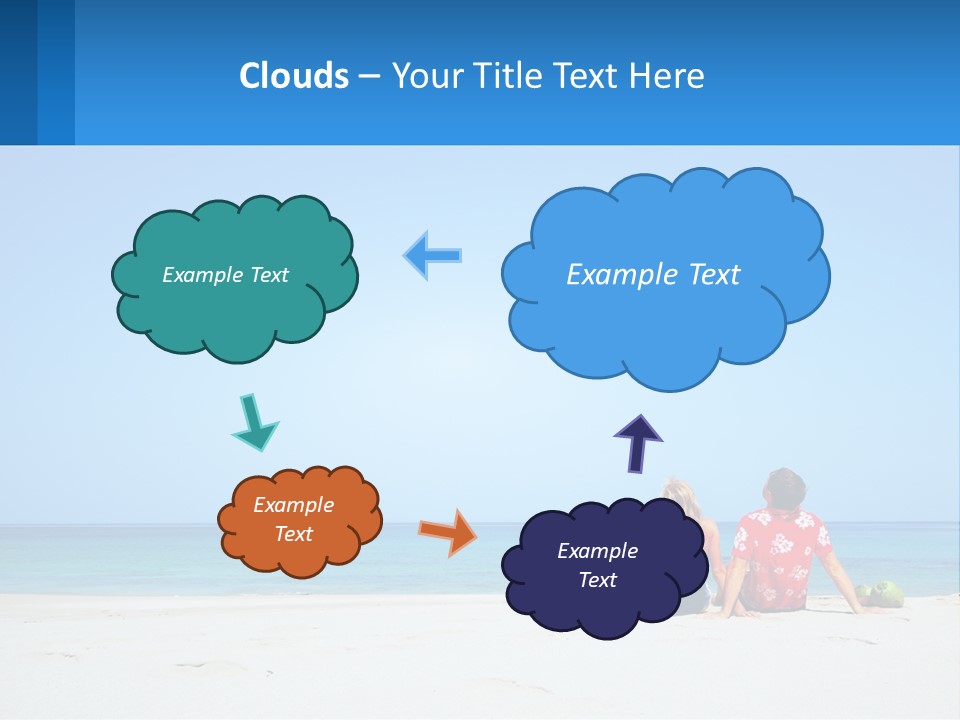 Clouds – Your Title Text Here

Example Text

Example Text

Example Text

Example Text